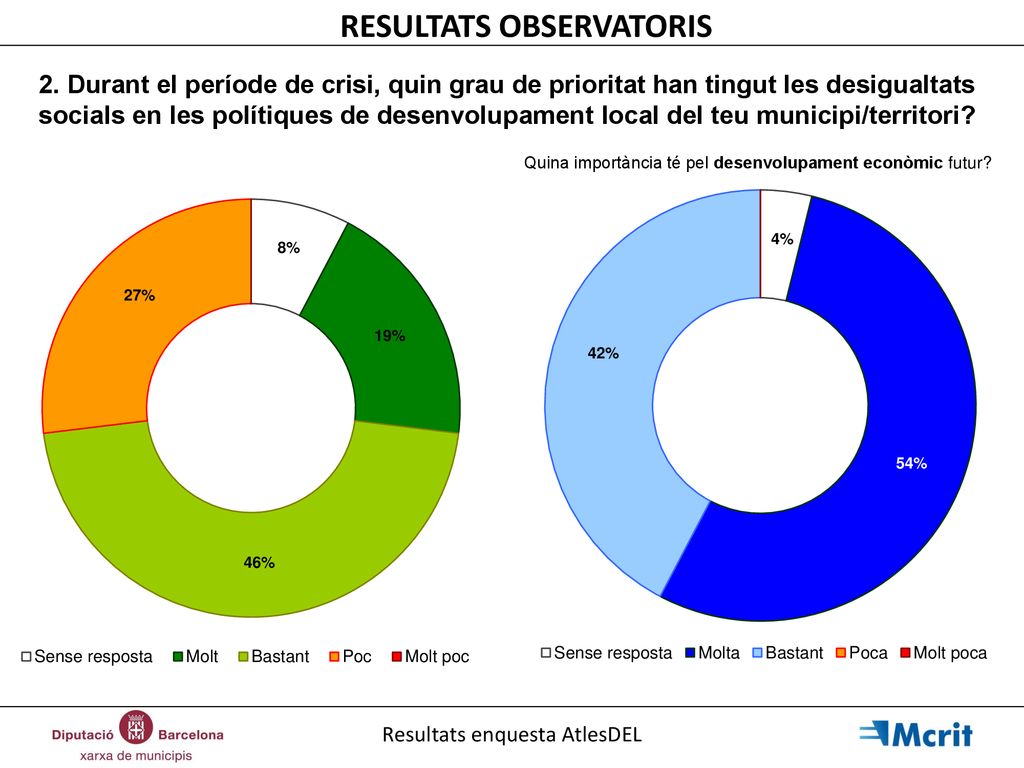 RESULTATS OBSERVATORIS

2. Durant el període de crisi, quin grau de prioritat han tingut les desigualtats socials en les polítiques de desenvolupament local del teu municipi/territori?

8%
19%
46%
27%

Sense resposta Molt Bastant Poc Molt poc

Quina importància té pel desenvolupament econòmic futur?

4%
54%
42%

Sense resposta Molta Bastant Poca Molt poca

Diputació Barcelona
xarxa de municipis

Resultats enquesta AtlesDEL

Mcrit